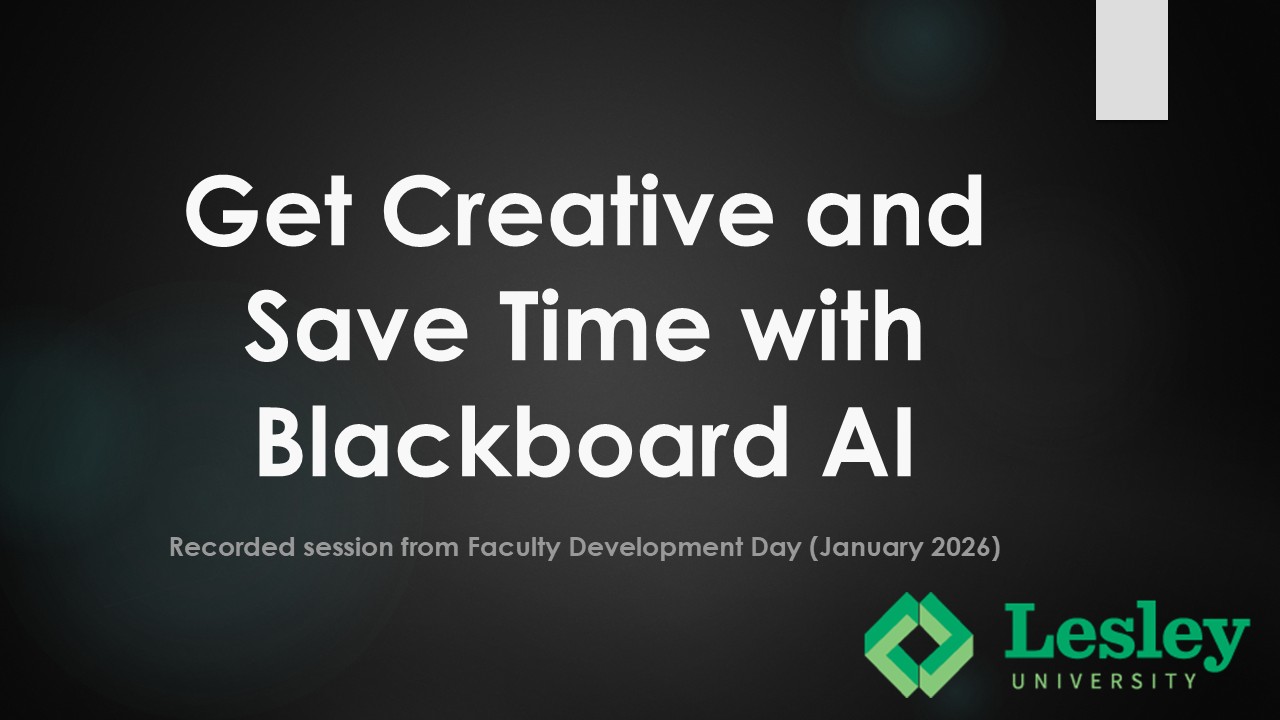 Get Creative and Save Time with Blackboard AI

Recorded session from Faculty Development Day (January 2026)

Lesley
UNIVERSITY